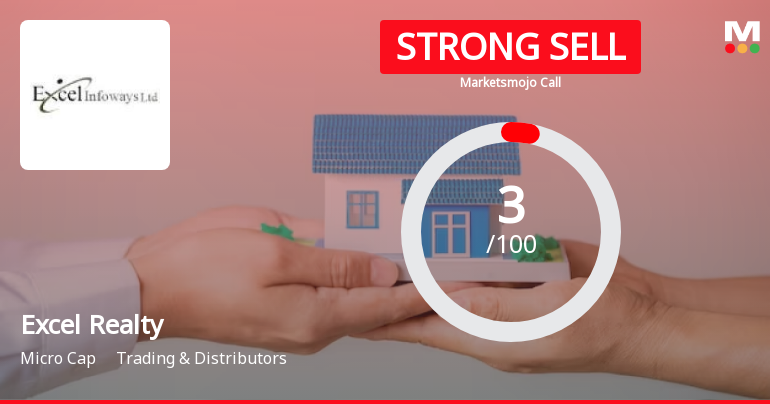 Excel Infoways Ltd

STRONG SELL

Marketsmojo Call

M

3
/100

Excel Realty

Micro Cap Trading & Distributors